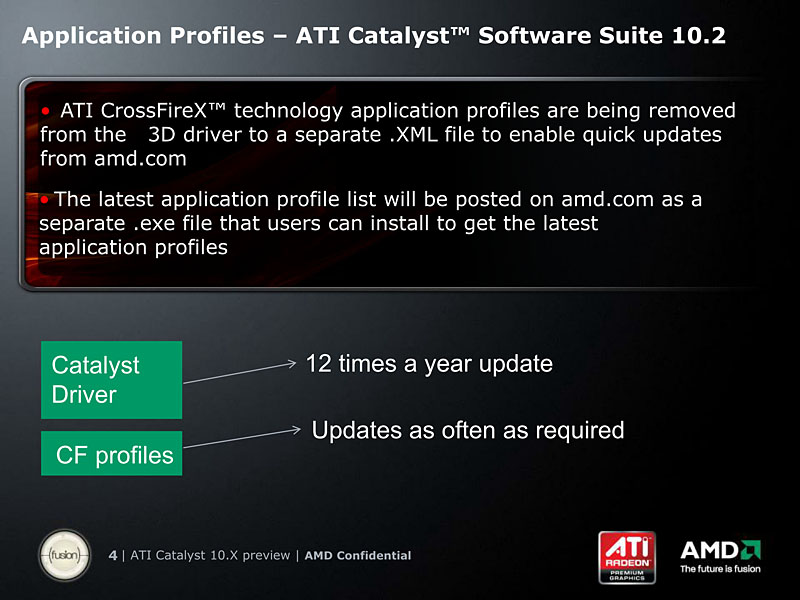 Application Profiles – ATI Catalyst™ Software Suite 10.2

• ATI CrossFireX™ technology application profiles are being removed from the 3D driver to a separate .XML file to enable quick updates from amd.com

• The latest application profile list will be posted on amd.com as a separate .exe file that users can install to get the latest application profiles

Catalyst Driver

12 times a year update

CF profiles

Updates as often as required

fusion

4 | ATI Catalyst 10.X preview | AMD Confidential

ATI RADEON PREMIUM GRAPHICS

AMD The future is fusion